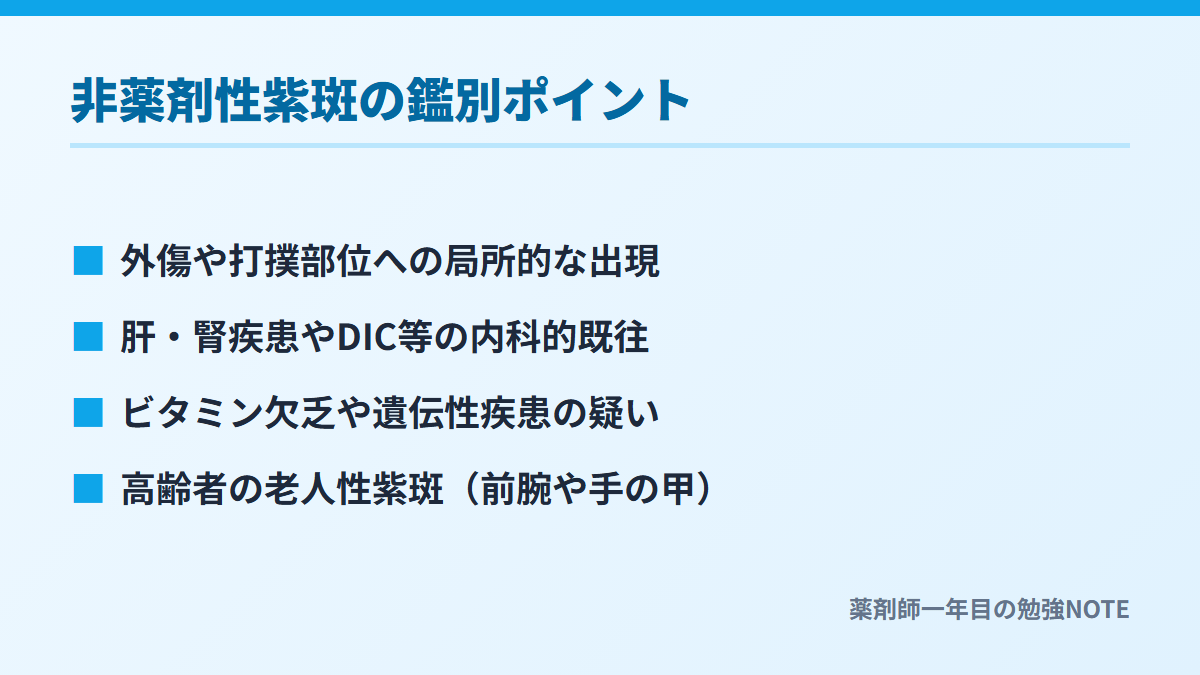 非薬剤性紫斑の鑑別ポイント

■ 外傷や打撲部位への局所的な出現

■ 肝・腎疾患やDIC等の内科的既往

■ ビタミン欠乏や遺伝性疾患の疑い

■ 高齢者の老人性紫斑（前腕や手の甲）

薬剤師一年目の勉強NOTE